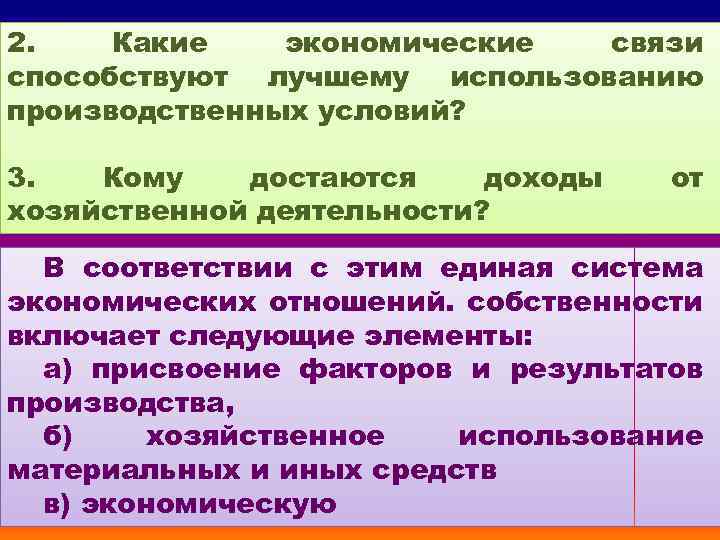 2. Какие экономические связи способствуют лучшему использованию производственных условий?

3. Кому достаются доходы от хозяйственной деятельности?

В соответствии с этим единая система экономических отношений. собственности включает следующие элементы:

а) присвоение факторов и результатов производства,

б) хозяйственное использование материальных и иных средств

в) экономическую